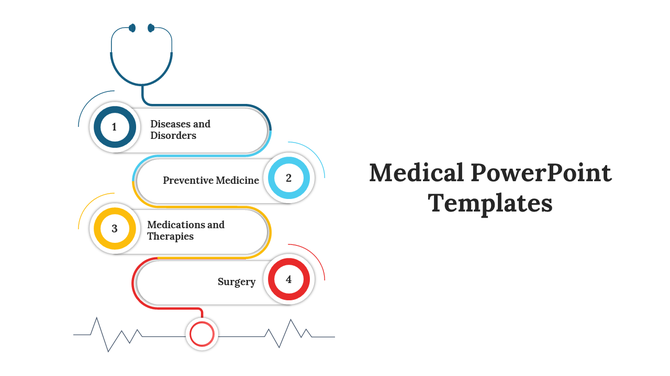 1 Diseases and Disorders

Preventive Medicine 2

3 Medications and Therapies

Surgery 4

Medical PowerPoint Templates